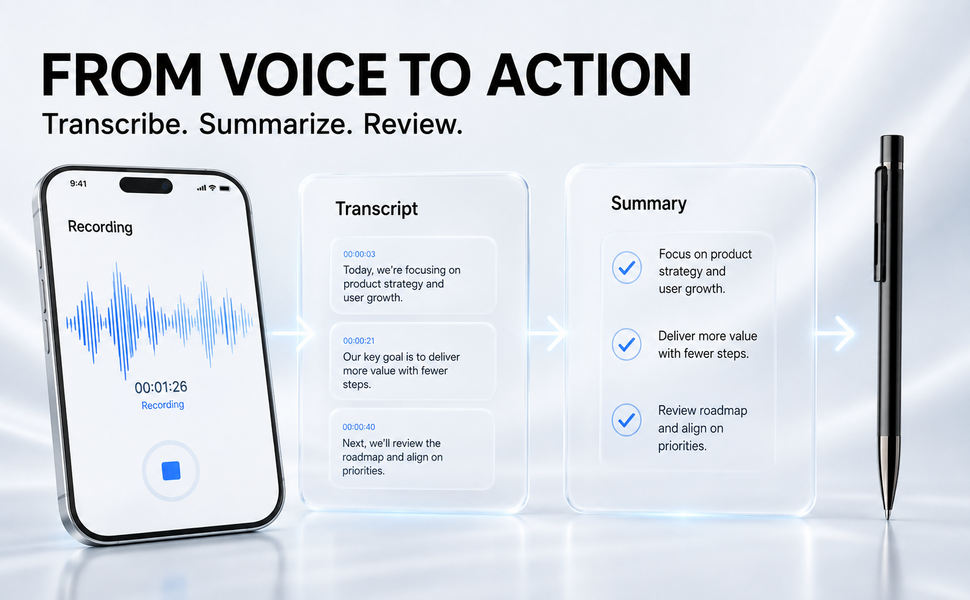 FROM VOICE TO ACTION
Transcribe. Summarize. Review.

9:41

Recording

00:01:26
Recording

Transcript

00:00:03
Today, we're focusing on product strategy and user growth.

00:00:21
Our key goal is to deliver more value with fewer steps.

00:00:40
Next, we'll review the roadmap and align on priorities.

Summary

Focus on product strategy and user growth.

Deliver more value with fewer steps.

Review roadmap and align on priorities.